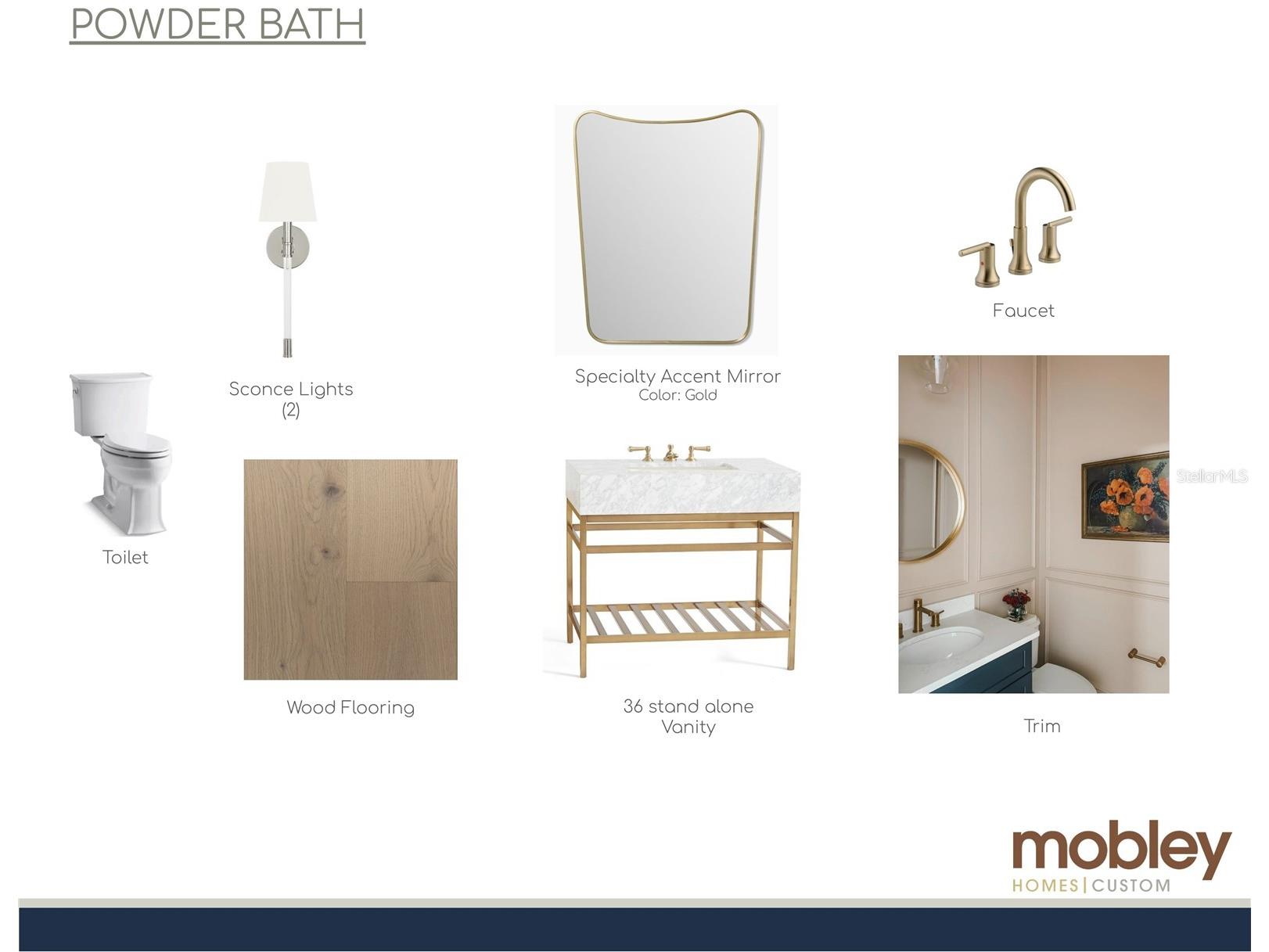 POWDER BATH

Sconce Lights
(2)

Specialty Accent Mirror
Color: Gold

Faucet

Toilet

StellarMLS

Wood Flooring

36 stand alone
Vanity

Trim

mobley
HOMES | CUSTOM